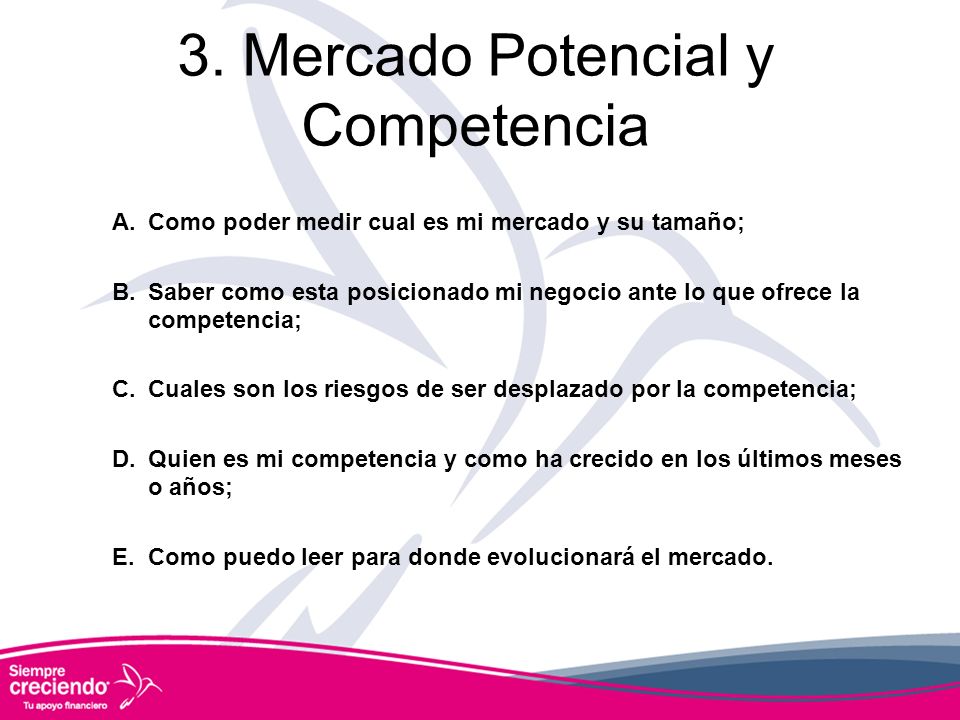 3. Mercado Potencial y Competencia

A. Como poder medir cual es mi mercado y su tamaño;

B. Saber como esta posicionado mi negocio ante lo que ofrece la competencia;

C. Cuales son los riesgos de ser desplazado por la competencia;

D. Quien es mi competencia y como ha crecido en los últimos meses o años;

E. Como puedo leer para donde evolucionará el mercado.

Siempre creciendo
Tu apoyo financiero